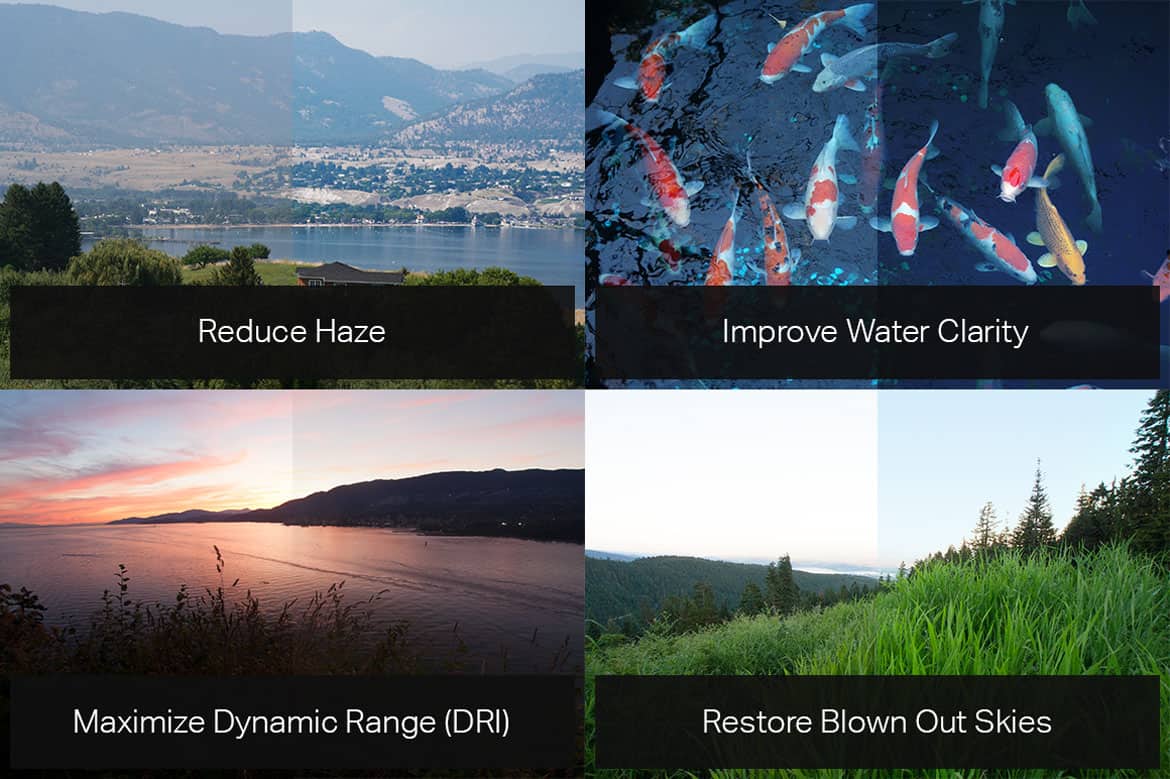 Reduce Haze

Improve Water Clarity

Maximize Dynamic Range (DRI)

Restore Blown Out Skies